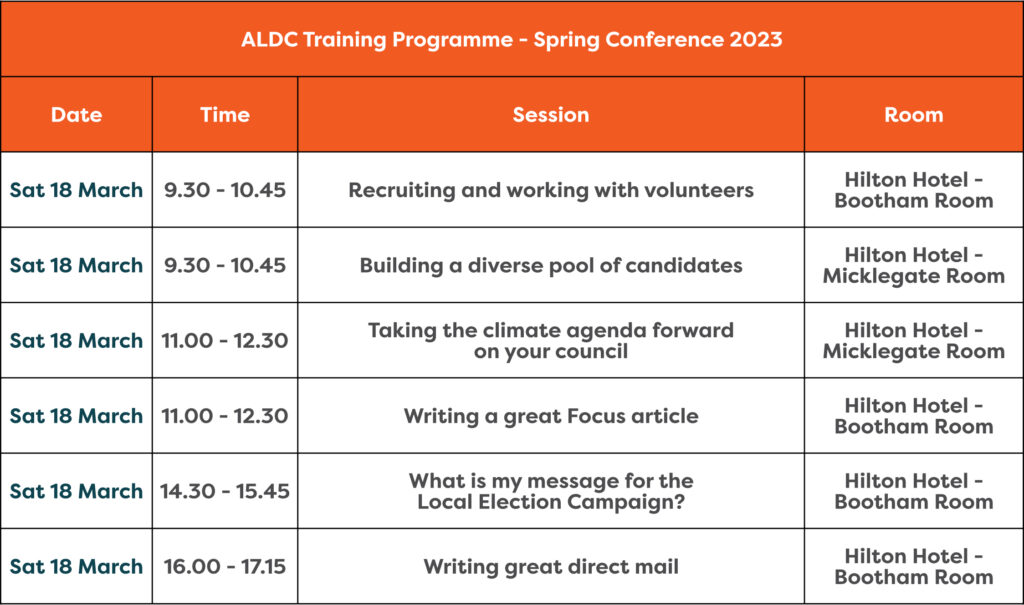 ALDC Training Programme - Spring Conference 2023

| Date | Time | Session | Room |
|---|---|---|---|
| Sat 18 March | 9.30 - 10.45 | Recruiting and working with volunteers | Hilton Hotel - Bootham Room |
| Sat 18 March | 9.30 - 10.45 | Building a diverse pool of candidates | Hilton Hotel - Micklegate Room |
| Sat 18 March | 11.00 - 12.30 | Taking the climate agenda forward on your council | Hilton Hotel - Micklegate Room |
| Sat 18 March | 11.00 - 12.30 | Writing a great Focus article | Hilton Hotel - Bootham Room |
| Sat 18 March | 14.30 - 15.45 | What is my message for the Local Election Campaign? | Hilton Hotel - Bootham Room |
| Sat 18 March | 16.00 - 17.15 | Writing great direct mail | Hilton Hotel - Bootham Room |